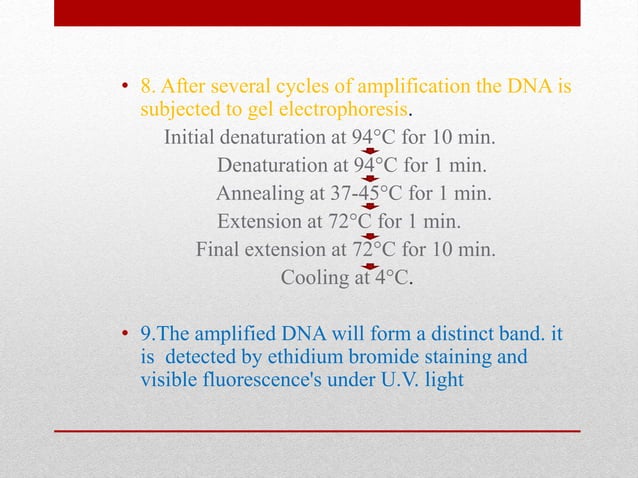 • 8. After several cycles of amplification the DNA is subjected to gel electrophoresis.

Initial denaturation at 94°C for 10 min.

Denaturation at 94°C for 1 min.

Annealing at 37-45°C for 1 min.

Extension at 72°C for 1 min.

Final extension at 72°C for 10 min.

Cooling at 4°C.

• 9.The amplified DNA will form a distinct band. it is detected by ethidium bromide staining and visible fluorescence's under U.V. light